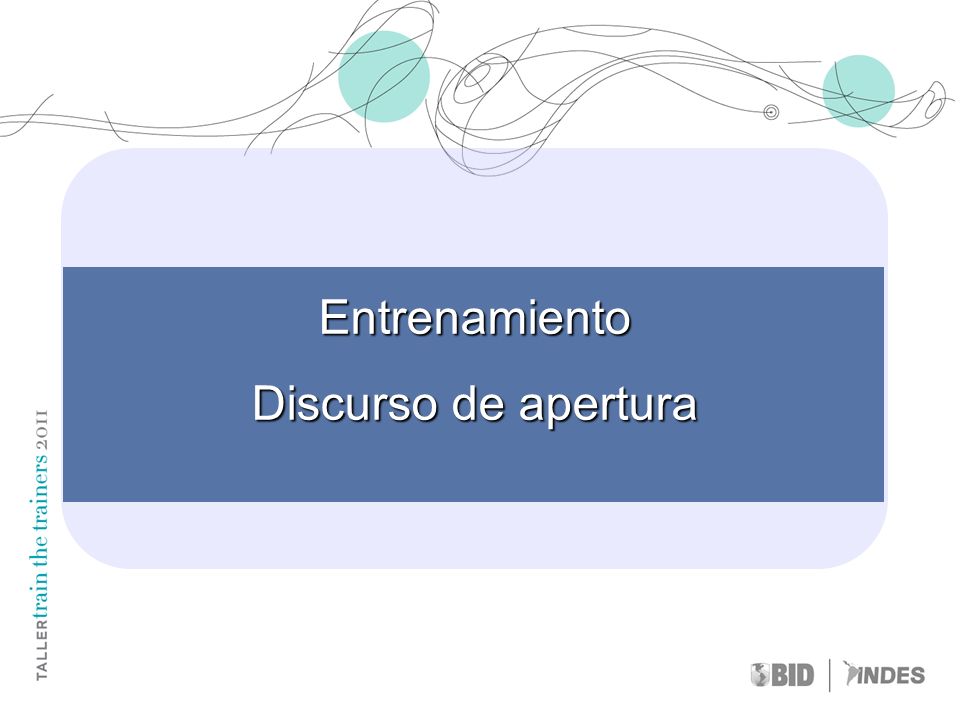 Entrenamiento

Discurso de apertura

TALLER train the trainers 2011

BID | INDES